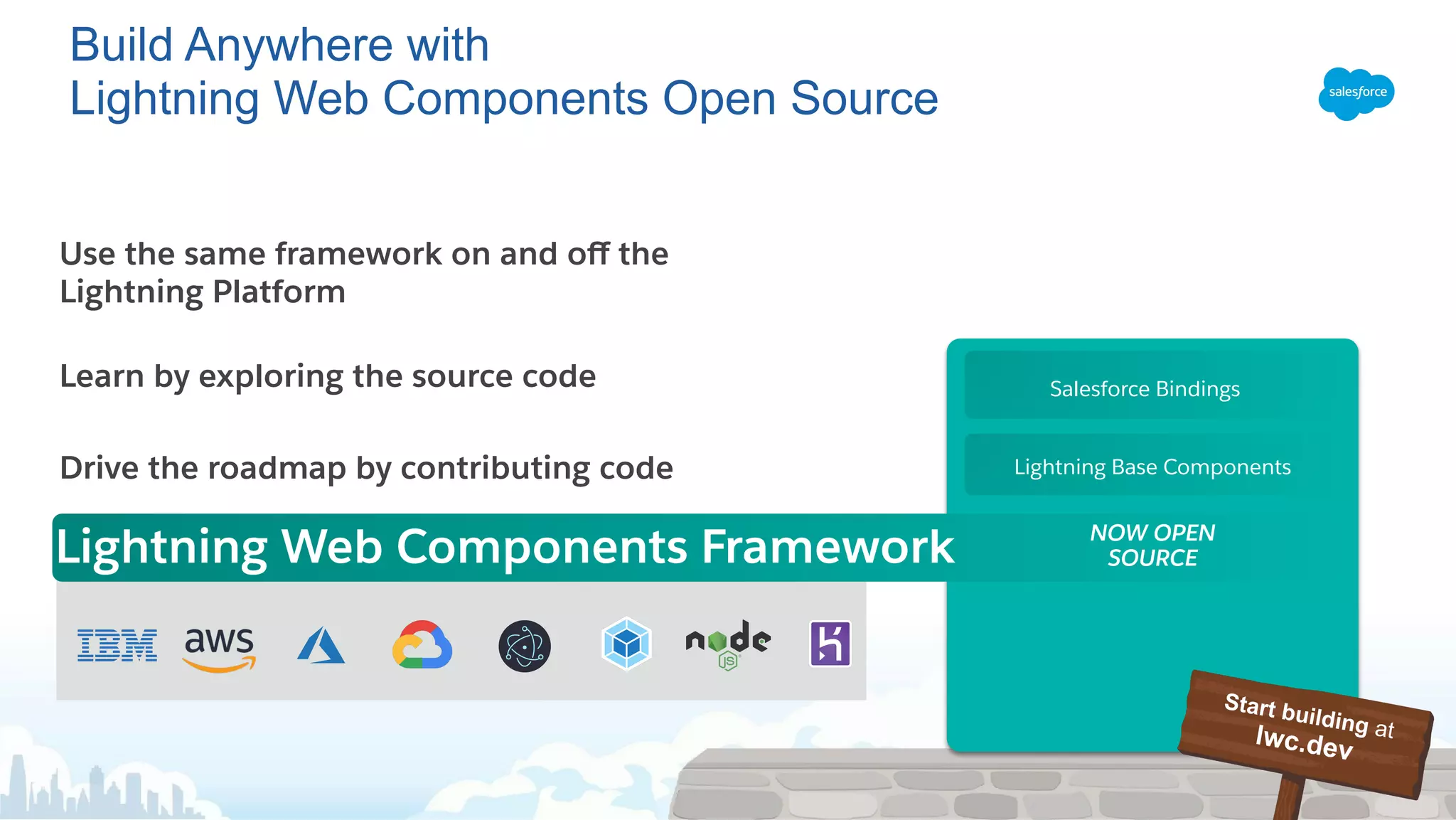 Build Anywhere with
Lightning Web Components Open Source

salesforce

Use the same framework on and off the Lightning Platform

Learn by exploring the source code

Drive the roadmap by contributing code

Salesforce Bindings

Lightning Base Components

Lightning Web Components Framework

NOW OPEN SOURCE

IBM aws node JS

Start building at lwc.dev